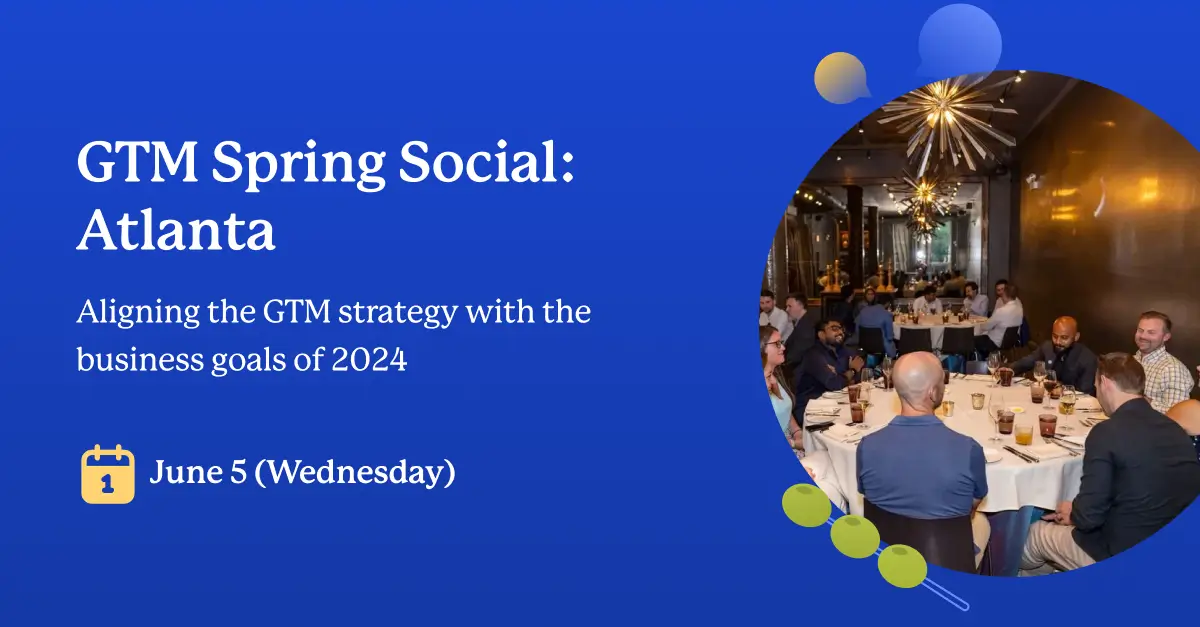 GTM Spring Social: Atlanta

Aligning the GTM strategy with the business goals of 2024

1

June 5 (Wednesday)